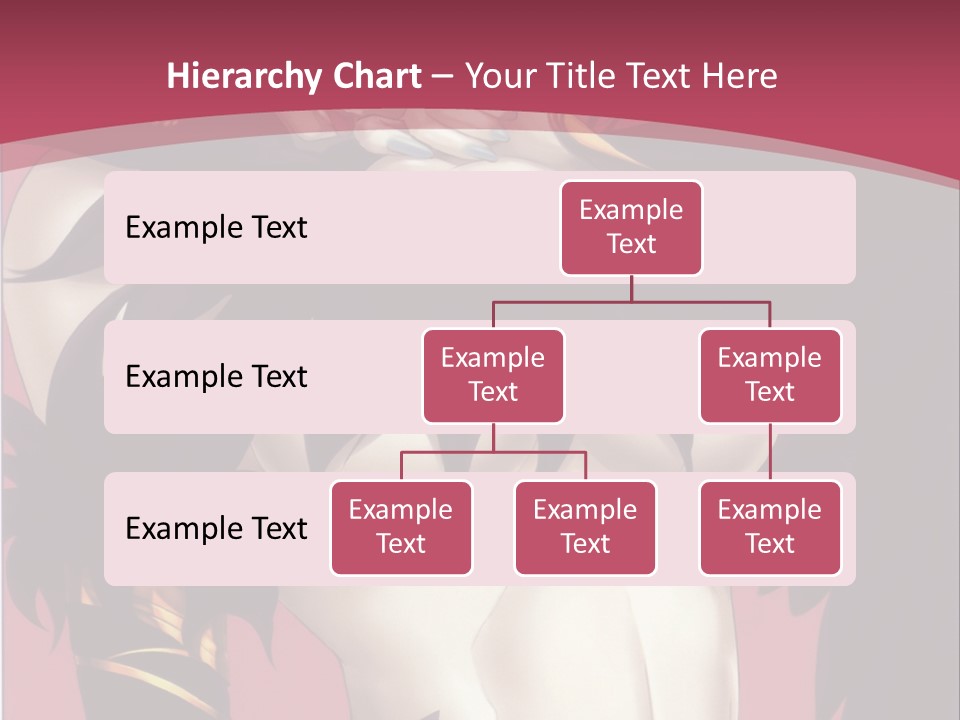 Hierarchy Chart – Your Title Text Here

Example Text

Example Text

Example Text

Example Text

Example Text

Example Text

Example Text

Example Text

Example Text